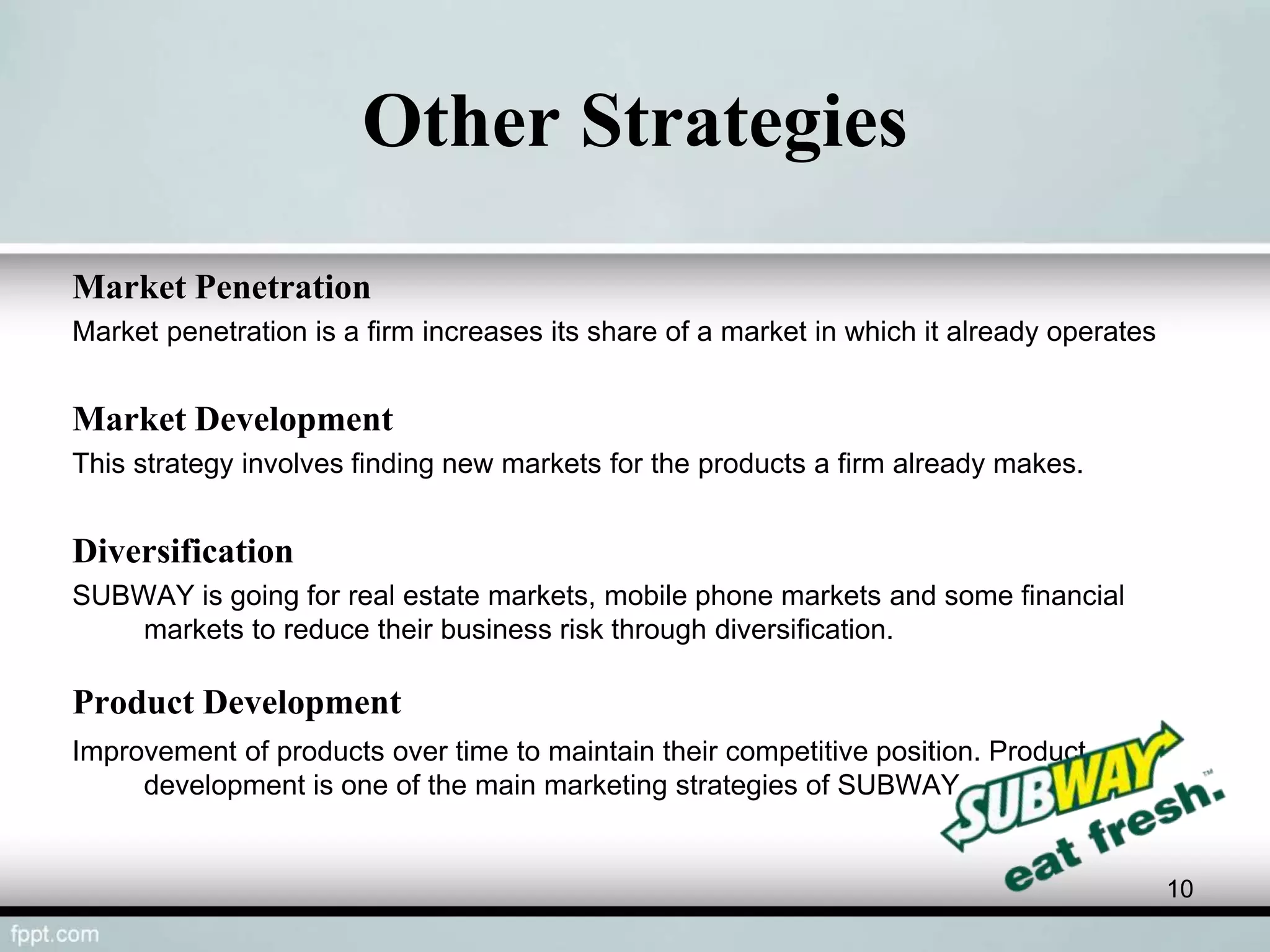 Other Strategies

Market Penetration

Market penetration is a firm increases its share of a market in which it already operates

Market Development

This strategy involves finding new markets for the products a firm already makes.

Diversification

SUBWAY is going for real estate markets, mobile phone markets and some financial markets to reduce their business risk through diversification.

Product Development

Improvement of products over time to maintain their competitive position. Product development is one of the main marketing strategies of SUBWAY

SUBWAY™ eat fresh.

10

fppt.com